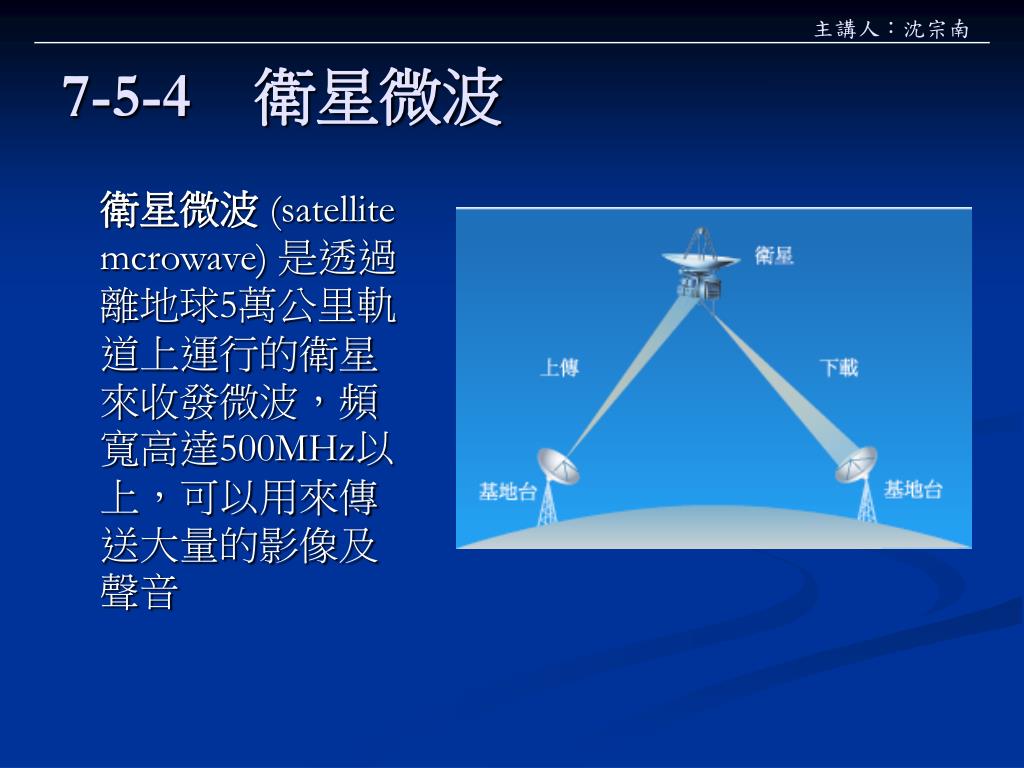 主講人：沈宗南

7-5-4 衛星微波

衛星微波 (satellite mcrowave) 是透過離地球5萬公里軌道上運行的衛星來收發微波，頻寬高達500MHz以上，可以用來傳送大量的影像及聲音

衛星

上傳

下載

基地台

基地台